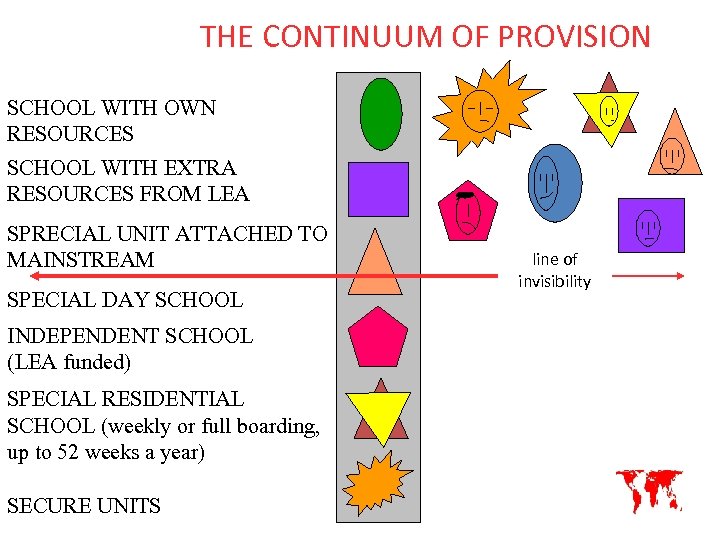 THE CONTINUUM OF PROVISION

SCHOOL WITH OWN RESOURCES

SCHOOL WITH EXTRA RESOURCES FROM LEA

SPRECIAL UNIT ATTACHED TO MAINSTREAM

SPECIAL DAY SCHOOL

INDEPENDENT SCHOOL (LEA funded)

SPECIAL RESIDENTIAL SCHOOL (weekly or full boarding, up to 52 weeks a year)

SECURE UNITS

line of invisibility